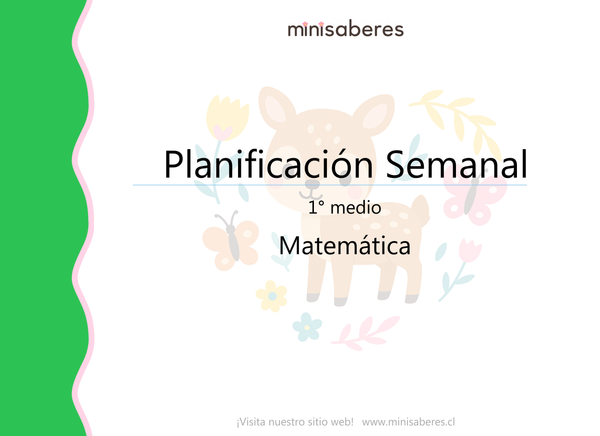 minisaberes

Planificación Semanal

1° medio

Matemática

¡Visita nuestro sitio web! www.minisaberes.cl